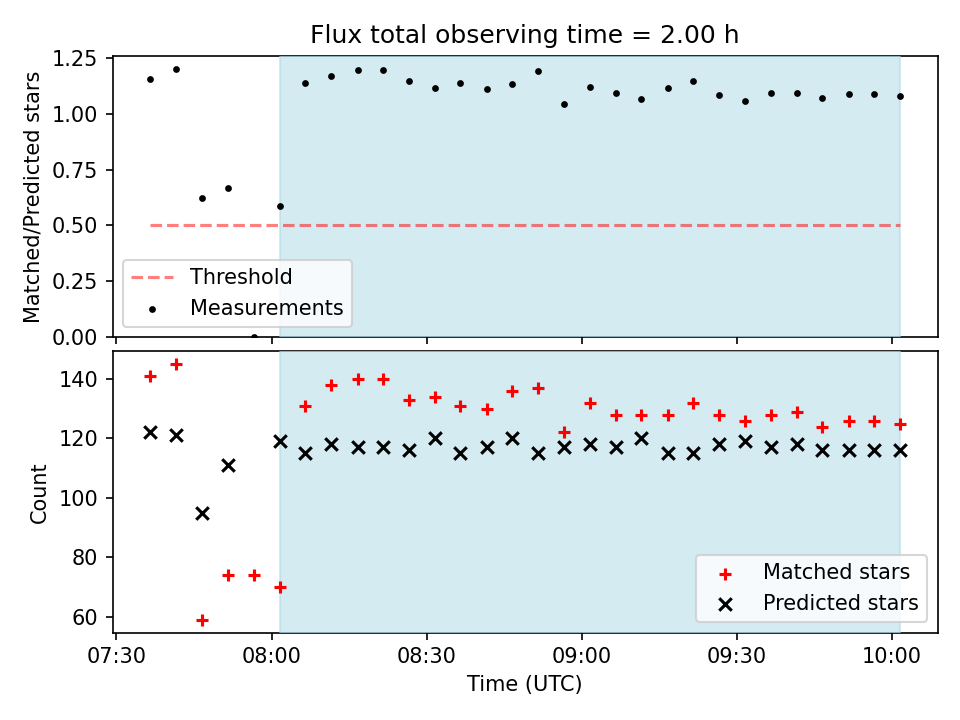 Flux total observing time = 2.00 h

Matched/Predicted stars

1.25
1.00
0.75
0.50
0.25
0.00

Threshold
Measurements

Count

140
120
100
80
60

Matched stars
Predicted stars

07:30
08:00
08:30
09:00
09:30
10:00

Time (UTC)